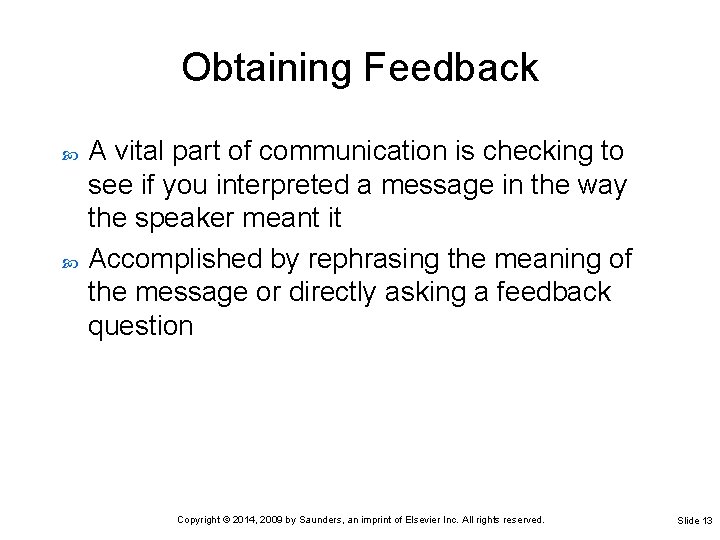 Obtaining Feedback

A vital part of communication is checking to see if you interpreted a message in the way the speaker meant it

Accomplished by rephrasing the meaning of the message or directly asking a feedback question

Copyright © 2014, 2009 by Saunders, an imprint of Elsevier Inc. All rights reserved.

Slide 13